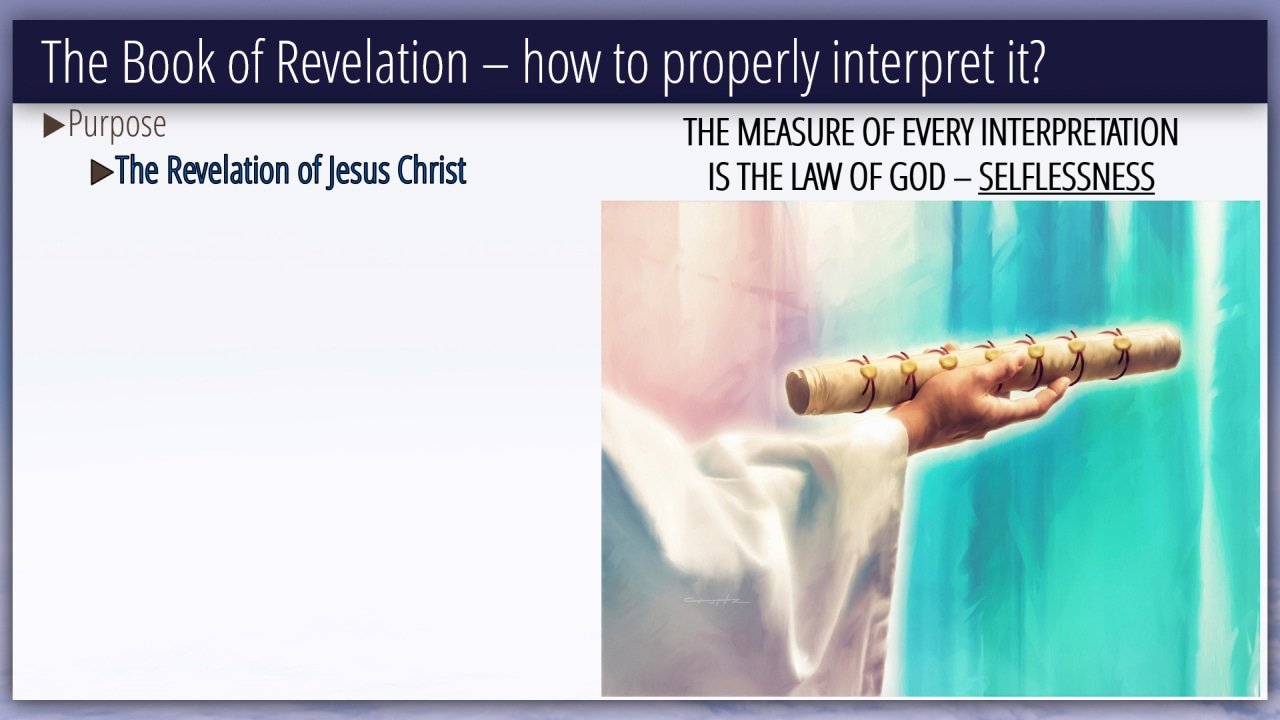 The Book of Revelation – how to properly interpret it?

▶Purpose

▶The Revelation of Jesus Christ

THE MEASURE OF EVERY INTERPRETATION IS THE LAW OF GOD – SELFLESSNESS